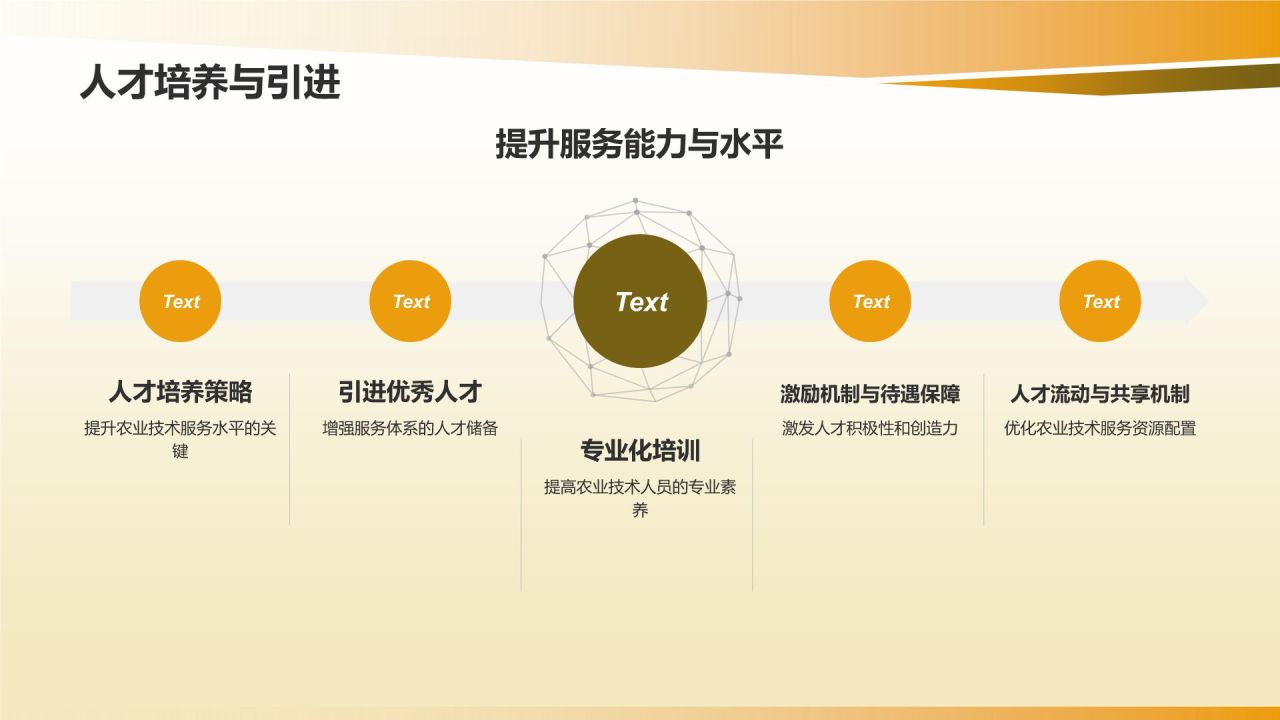 人才培养与引进

提升服务能力与水平

Text

Text

Text

Text

Text

人才培养策略

提升农业技术服务水平的关键

引进优秀人才

增强服务体系的人才储备

专业化培训

提高农业技术人员的专业素养

激励机制与待遇保障

激发人才积极性和创造力

人才流动与共享机制

优化农业技术服务资源配置